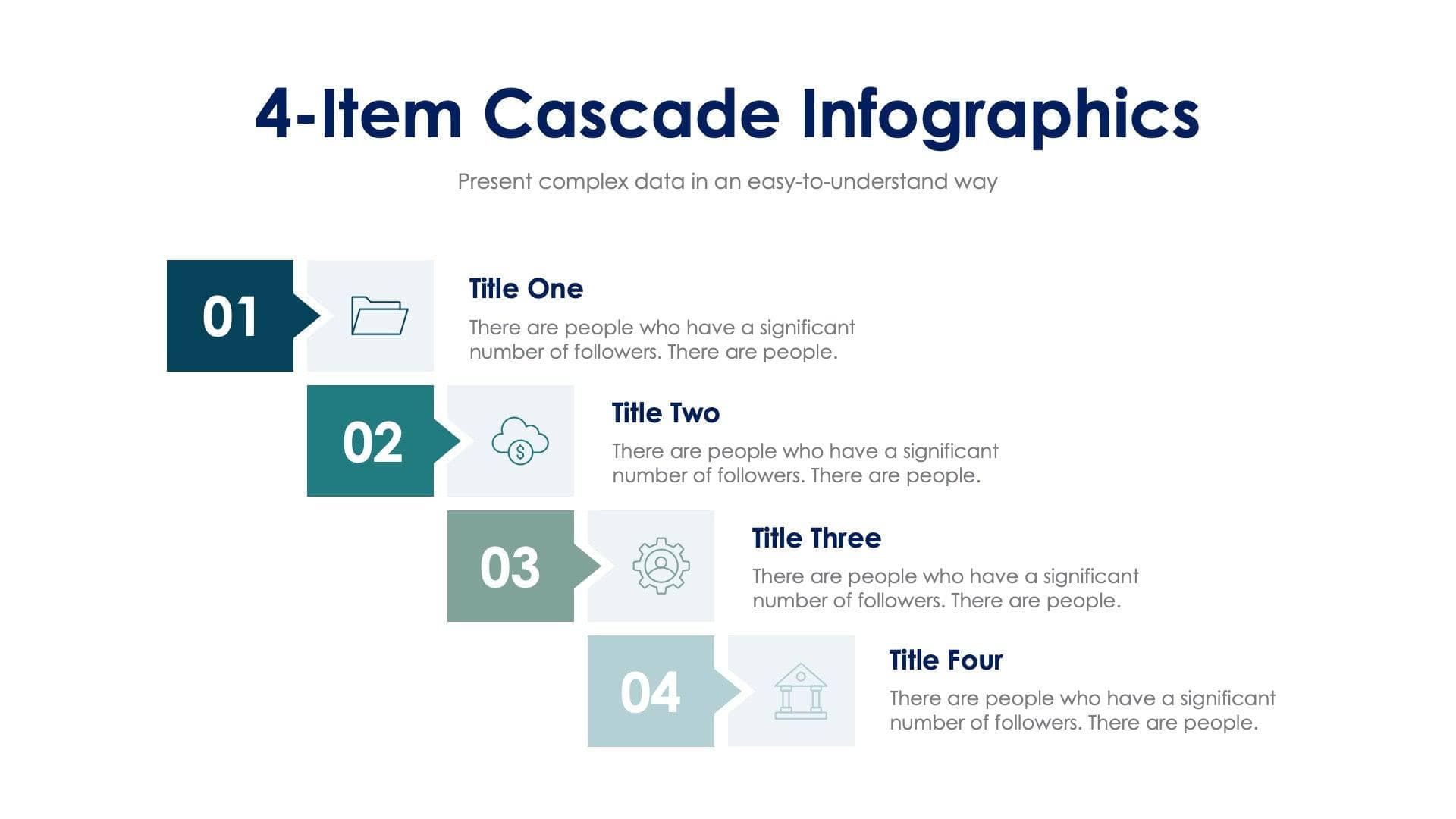 4-Item Cascade Infographics

Present complex data in an easy-to-understand way

01

Title One

There are people who have a significant number of followers. There are people.

02

Title Two

There are people who have a significant number of followers. There are people.

03

Title Three

There are people who have a significant number of followers. There are people.

04

Title Four

There are people who have a significant number of followers. There are people.